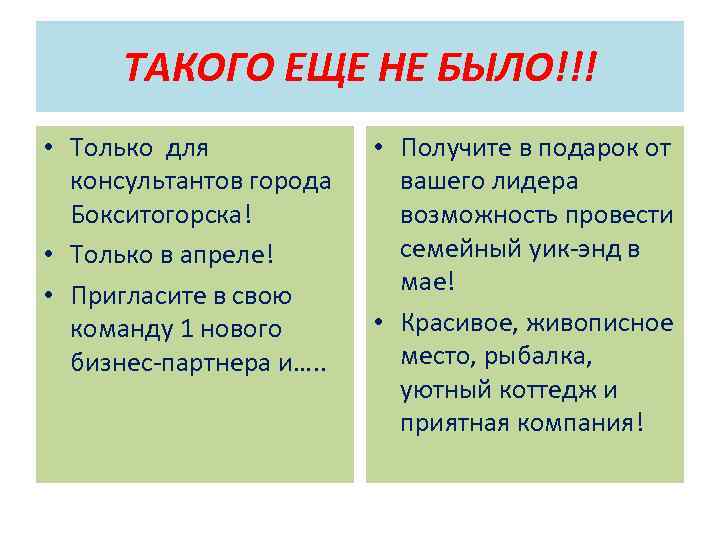 ТАКОГО ЕЩЕ НЕ БЫЛО!!!

• Только для консультантов города Бокситогорска!
• Только в апреле!
• Пригласите в свою команду 1 нового бизнес-партнера и…..

• Получите в подарок от вашего лидера возможность провести семейный уик-энд в мае!
• Красивое, живописное место, рыбалка, уютный коттедж и приятная компания!